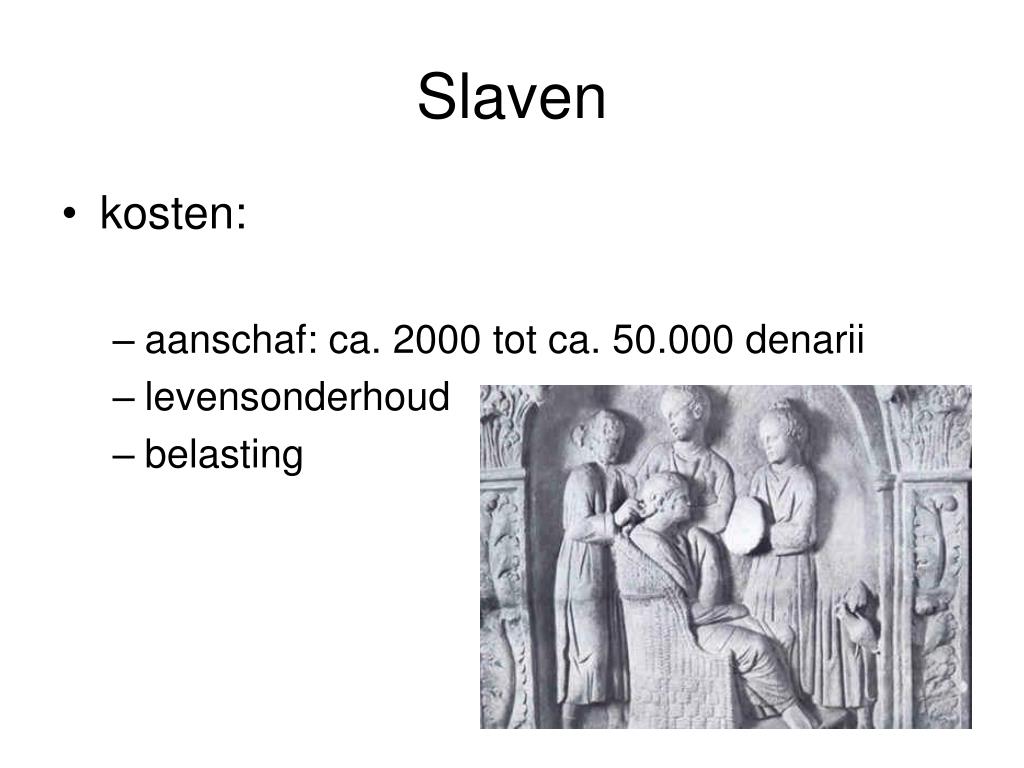 Slaven

• kosten:

– aanschaf: ca. 2000 tot ca. 50.000 denarii
– levensonderhoud
– belasting